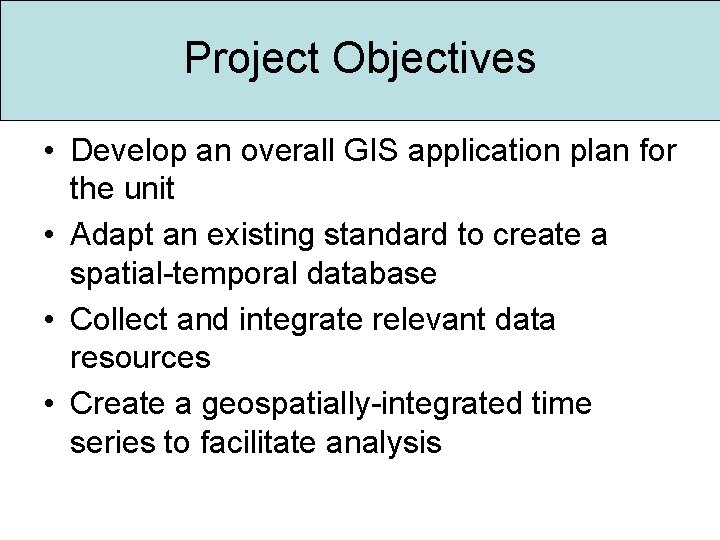 Project Objectives

• Develop an overall GIS application plan for the unit
• Adapt an existing standard to create a spatial-temporal database
• Collect and integrate relevant data resources
• Create a geospatially-integrated time series to facilitate analysis